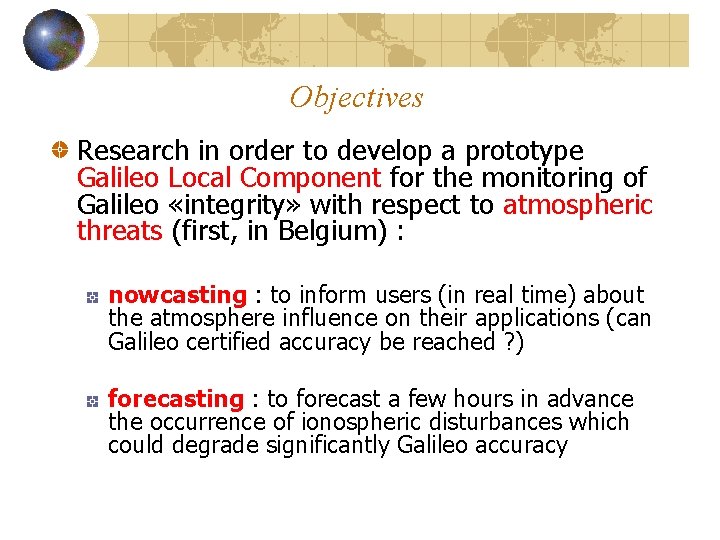 Objectives

Research in order to develop a prototype Galileo Local Component for the monitoring of Galileo «integrity» with respect to atmospheric threats (first, in Belgium) :

nowcasting : to inform users (in real time) about the atmosphere influence on their applications (can Galileo certified accuracy be reached ?)

forecasting : to forecast a few hours in advance the occurrence of ionospheric disturbances which could degrade significantly Galileo accuracy